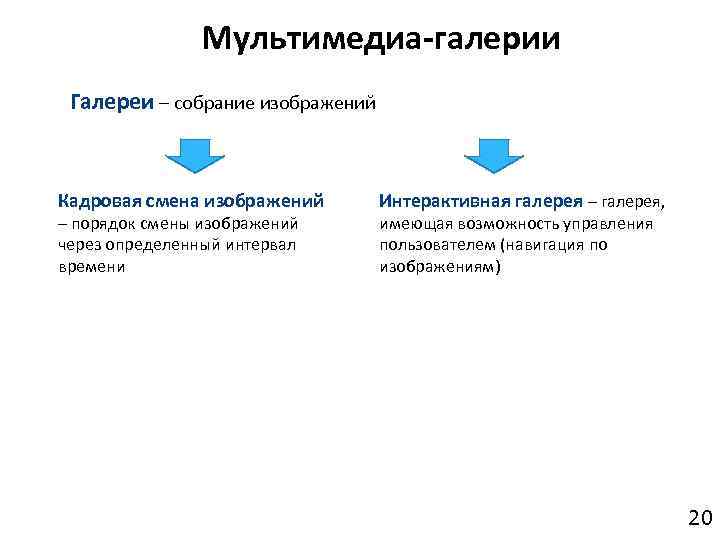 Мультимедиа-галерии

Галереи – собрание изображений

Кадровая смена изображений – порядок смены изображений через определенный интервал времени

Интерактивная галерея – галерея, имеющая возможность управления пользователем (навигация по изображениям)

20